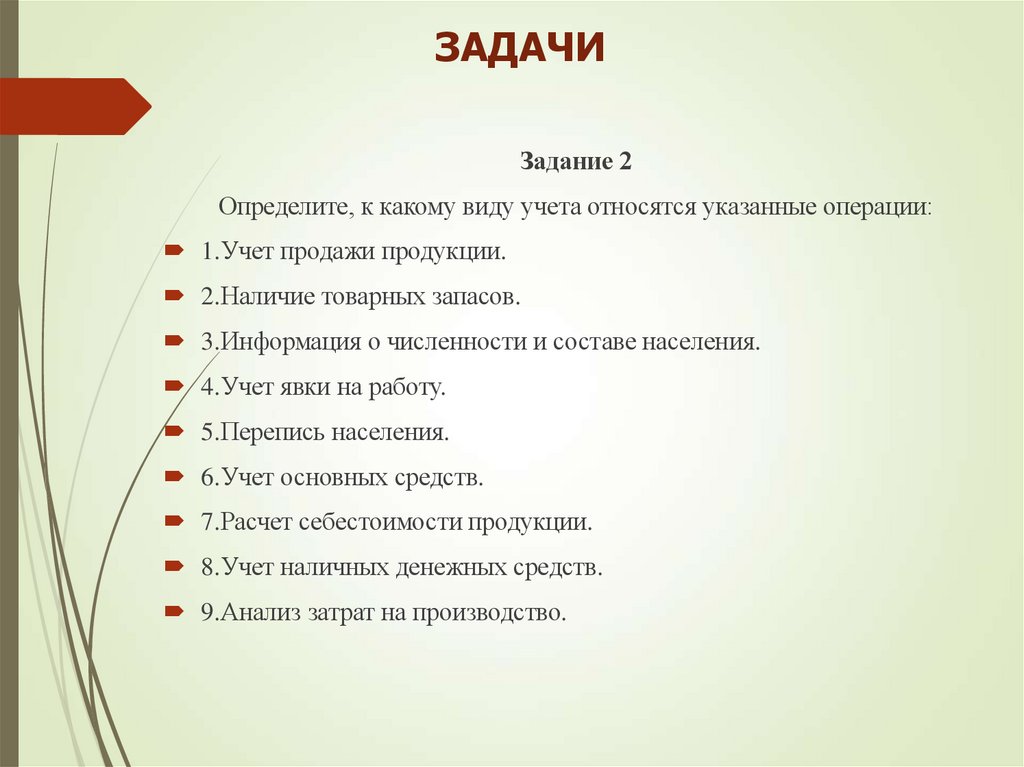 ЗАДАЧИ

Задание 2

Определите, к какому виду учета относятся указанные операции:

1.Учет продажи продукции.

2.Наличие товарных запасов.

3.Информация о численности и составе населения.

4.Учет явки на работу.

5.Перепись населения.

6.Учет основных средств.

7.Расчет себестоимости продукции.

8.Учет наличных денежных средств.

9.Анализ затрат на производство.